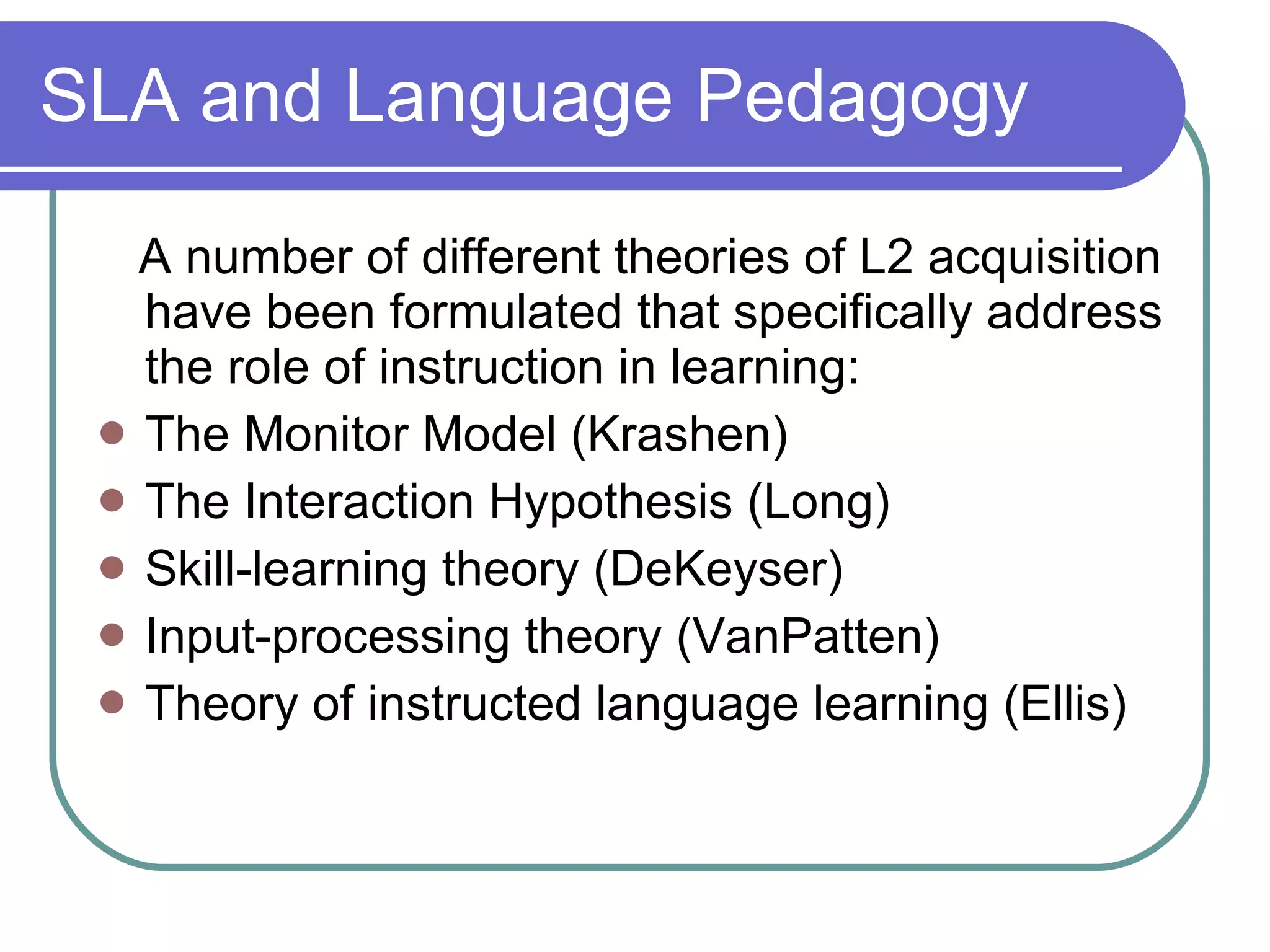 SLA and Language Pedagogy

A number of different theories of L2 acquisition have been formulated that specifically address the role of instruction in learning:

- The Monitor Model (Krashen)
- The Interaction Hypothesis (Long)
- Skill-learning theory (DeKeyser)
- Input-processing theory (VanPatten)
- Theory of instructed language learning (Ellis)